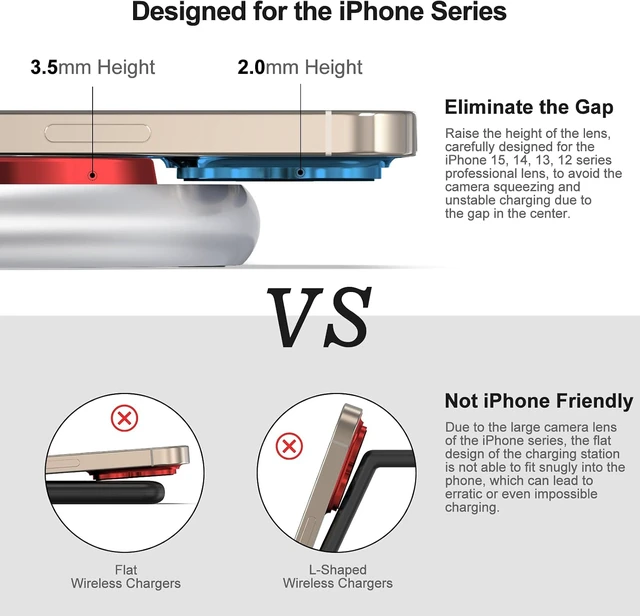 Designed for the iPhone Series

3.5mm Height

2.0mm Height

Eliminate the Gap

Raise the height of the lens, carefully designed for the iPhone 15, 14, 13, 12 series professional lens, to avoid the camera squeezing and unstable charging due to the gap in the center.

VS

Not iPhone Friendly

Due to the large camera lens of the iPhone series, the flat design of the charging station is not able to fit snugly into the phone, which can lead to erratic or even impossible charging.

Flat Wireless Chargers

L-Shaped Wireless Chargers